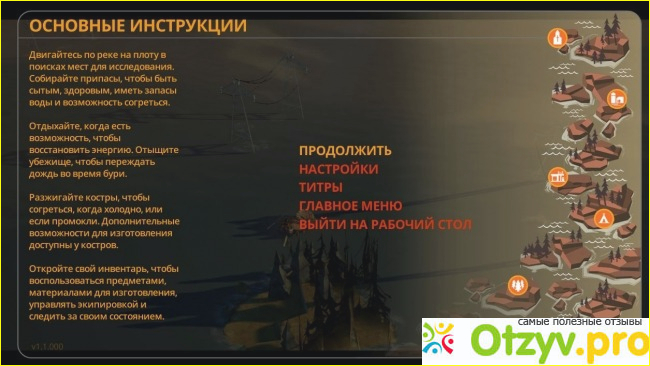 ОСНОВНЫЕ ИНСТРУКЦИИ

Двигайтесь по реке на плоту в поисках мест для исследования. Собирайте припасы, чтобы быть сытым, здоровым, иметь запасы воды и возможность согреться.

Отдыхайте, когда есть возможность, чтобы восстановить энергию. Отыщите убежище, чтобы переждать дождь во время бури.

Разжигайте костры, чтобы согреться, когда холодно, или если промокли. Дополнительные возможности для изготовления доступны у костров.

Откройте свой инвентарь, чтобы воспользоваться предметами, материалами для изготовления, управлять экипировкой и следить за своим состоянием.

v1.1.000

ПРОДОЛЖИТЬ
НАСТРОЙКИ
ТИТРЫ
ГЛАВНОЕ МЕНЮ
ВЫЙТИ НА РАБОЧИЙ СТОЛ

самые полезные отзывы
Otzyv.pro